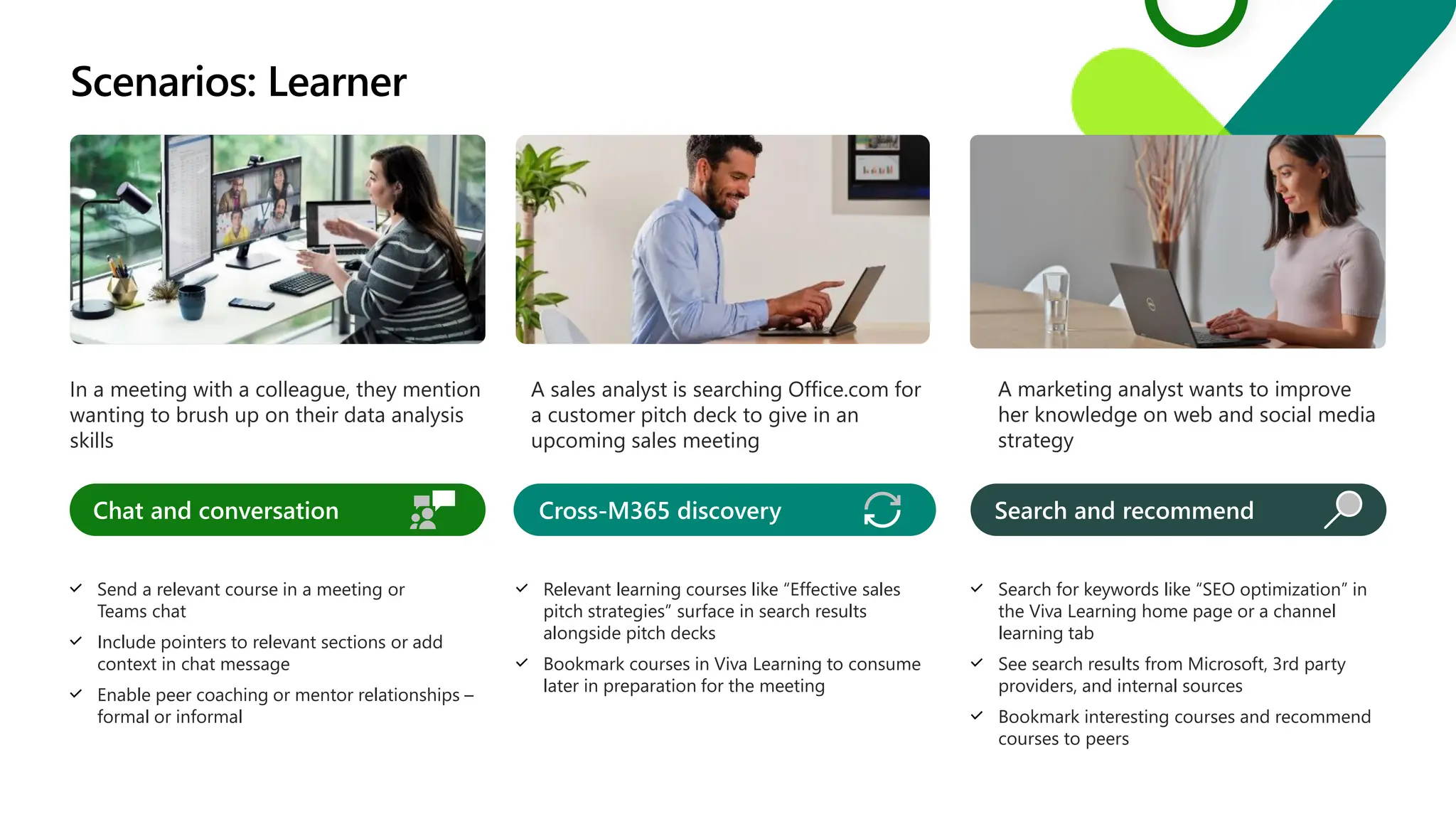 Scenarios: Learner

In a meeting with a colleague, they mention wanting to brush up on their data analysis skills

Chat and conversation

✓ Send a relevant course in a meeting or Teams chat

✓ Include pointers to relevant sections or add context in chat message

✓ Enable peer coaching or mentor relationships – formal or informal

A sales analyst is searching Office.com for a customer pitch deck to give in an upcoming sales meeting

Cross-M365 discovery

✓ Relevant learning courses like “Effective sales pitch strategies” surface in search results alongside pitch decks

✓ Bookmark courses in Viva Learning to consume later in preparation for the meeting

A marketing analyst wants to improve her knowledge on web and social media strategy

Search and recommend

✓ Search for keywords like “SEO optimization” in the Viva Learning home page or a channel learning tab

✓ See search results from Microsoft, 3rd party providers, and internal sources

✓ Bookmark interesting courses and recommend courses to peers